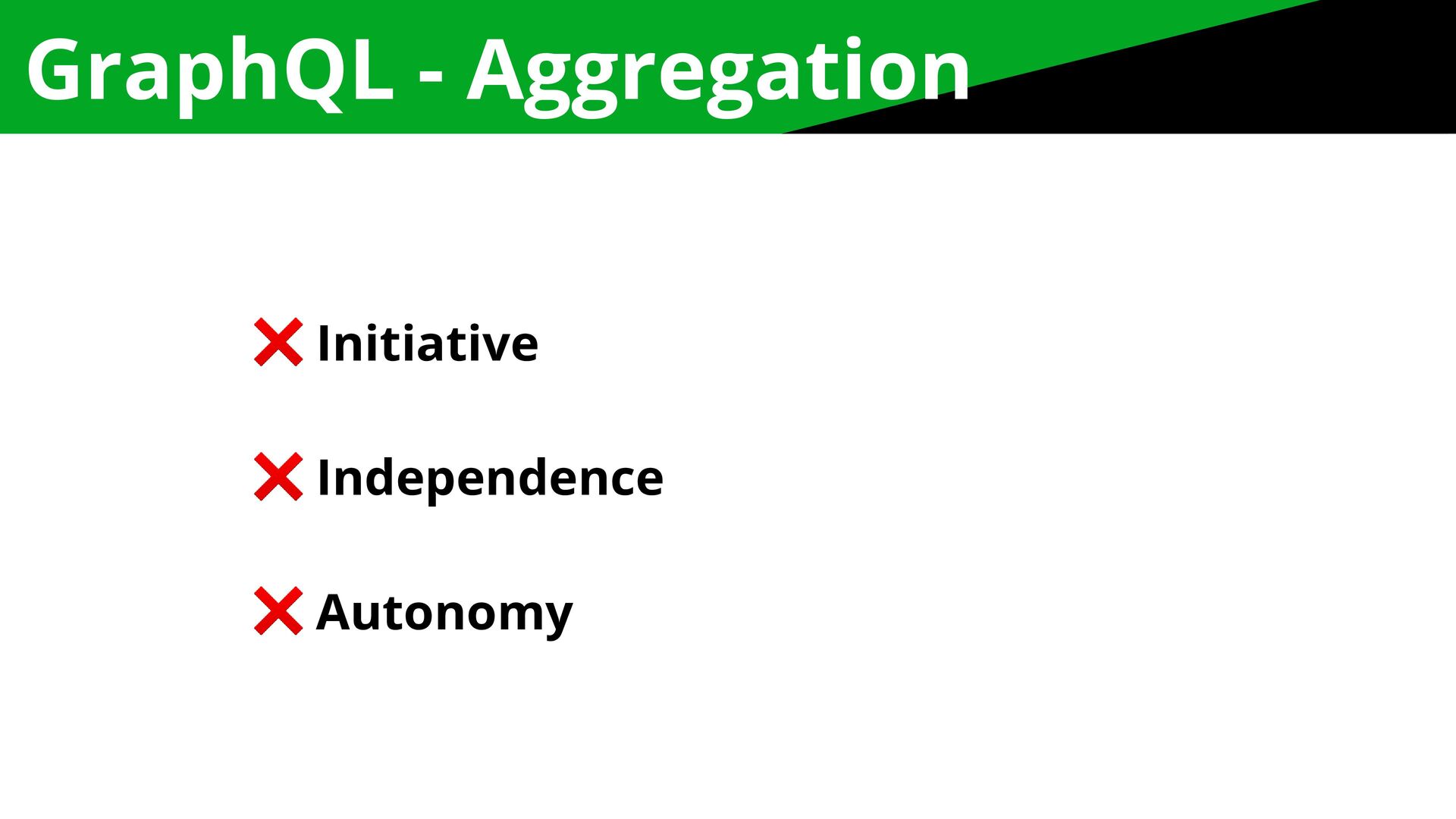 GraphQL - Aggregation

❌ Initiative

❌ Independence

❌ Autonomy